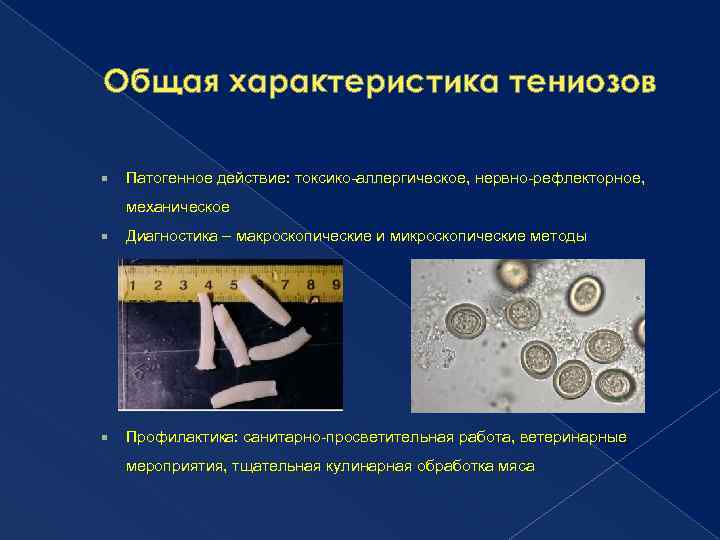 Общая характеристика тениозов

Патогенное действие: токсико-аллергическое, нервно-рефлекторное, механическое

Диагностика – макроскопические и микроскопические методы

1 2 3 4 5 6 7 8 9

Профилактика: санитарно-просветительная работа, ветеринарные мероприятия, тщательная кулинарная обработка мяса